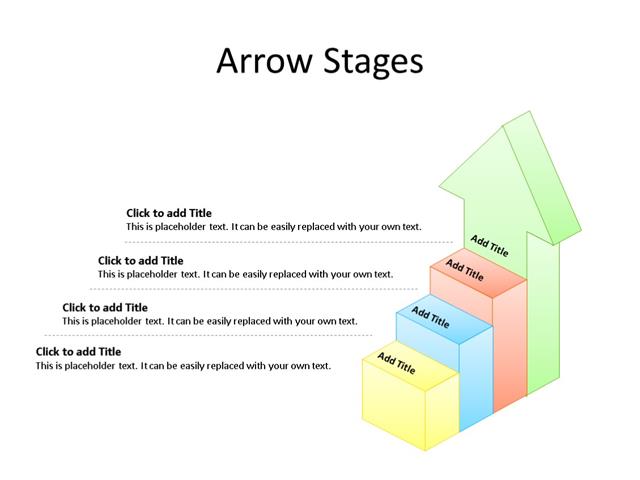 Arrow Stages

Click to add Title
This is placeholder text. It can be easily replaced with your own text.

Click to add Title
This is placeholder text. It can be easily replaced with your own text.

Click to add Title
This is placeholder text. It can be easily replaced with your own text.

Click to add Title
This is placeholder text. It can be easily replaced with your own text.

Add Title

Add Title

Add Title

Add Title